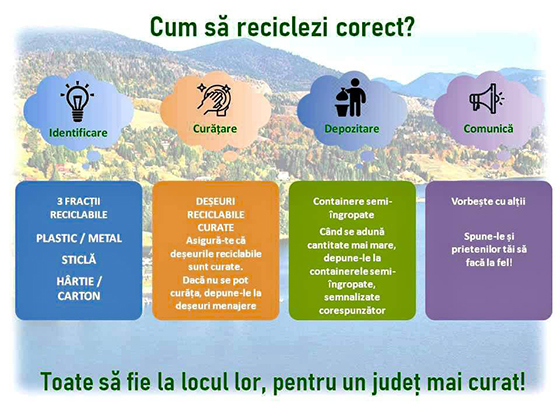 Cum să reciclezi corect?

Identificare

Curățare

Depozitare

Comunică

3 FRACȚII RECICLABILE

PLASTIC / METAL

STICLĂ

HÂRTIE / CARTON

DEȘEURI RECICLABILE CURATE

Asigură-te că deșeurile reciclabile sunt curate.

Dacă nu se pot curăța, depune-le la deșeuri menajere

Containere semi-îngropate

Când se adună cantitate mai mare, depune-le la containerele semi-îngropate, semnalizate corespunzător

Vorbește cu alții

Spune-le și prietenilor tăi să facă la fel!

Toate să fie la locul lor, pentru un județ mai curat!